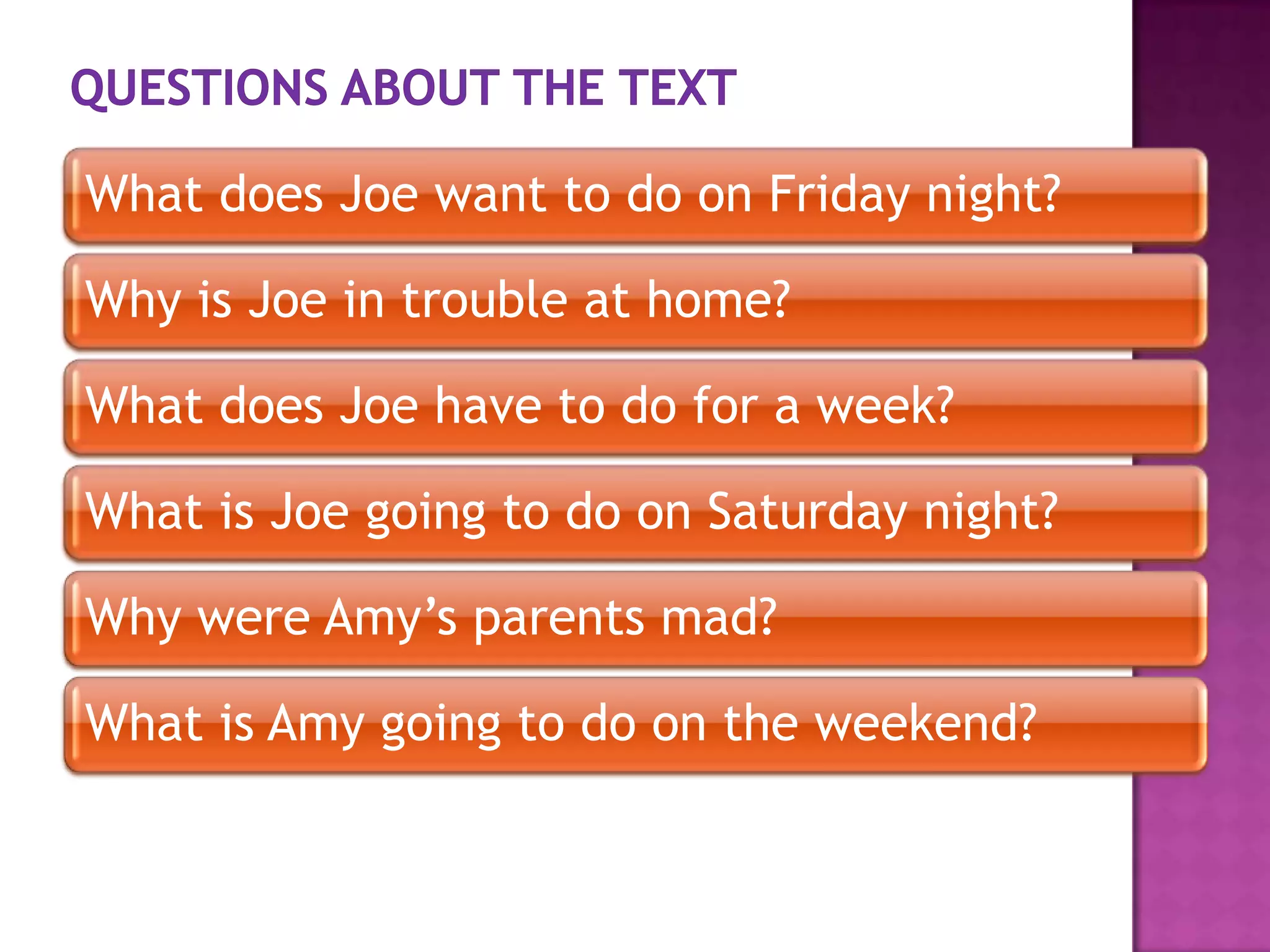 QUESTIONS ABOUT THE TEXT

What does Joe want to do on Friday night?

Why is Joe in trouble at home?

What does Joe have to do for a week?

What is Joe going to do on Saturday night?

Why were Amy’s parents mad?

What is Amy going to do on the weekend?